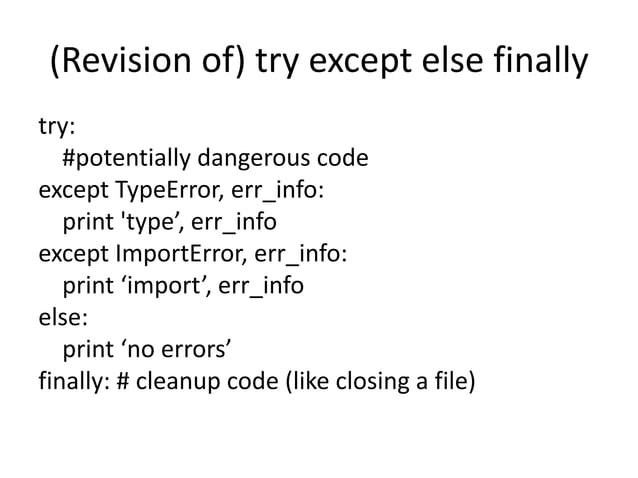 (Revision of) try except else finally

try:
  #potentially dangerous code
except TypeError, err_info:
  print 'type’, err_info
except ImportError, err_info:
  print ‘import’, err_info
else:
  print ‘no errors’
finally: # cleanup code (like closing a file)